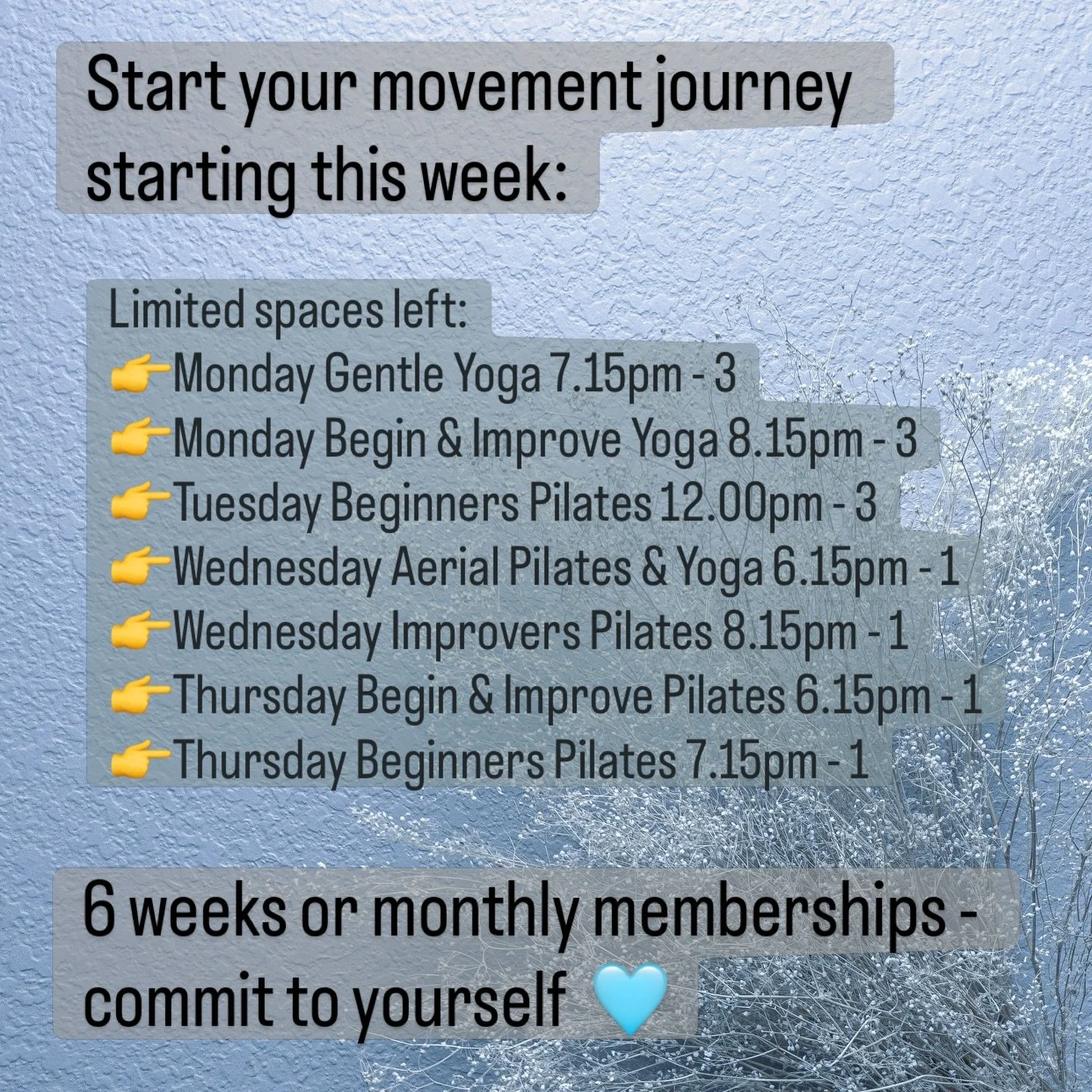 Start your movement journey starting this week:

Limited spaces left:
👉Monday Gentle Yoga 7.15pm - 3
👉Monday Begin & Improve Yoga 8.15pm - 3
👉Tuesday Beginners Pilates 12.00pm - 3
👉Wednesday Aerial Pilates & Yoga 6.15pm - 1
👉Wednesday Improvers Pilates 8.15pm - 1
👉Thursday Begin & Improve Pilates 6.15pm - 1
👉Thursday Beginners Pilates 7.15pm - 1

6 weeks or monthly memberships - commit to yourself 🩵